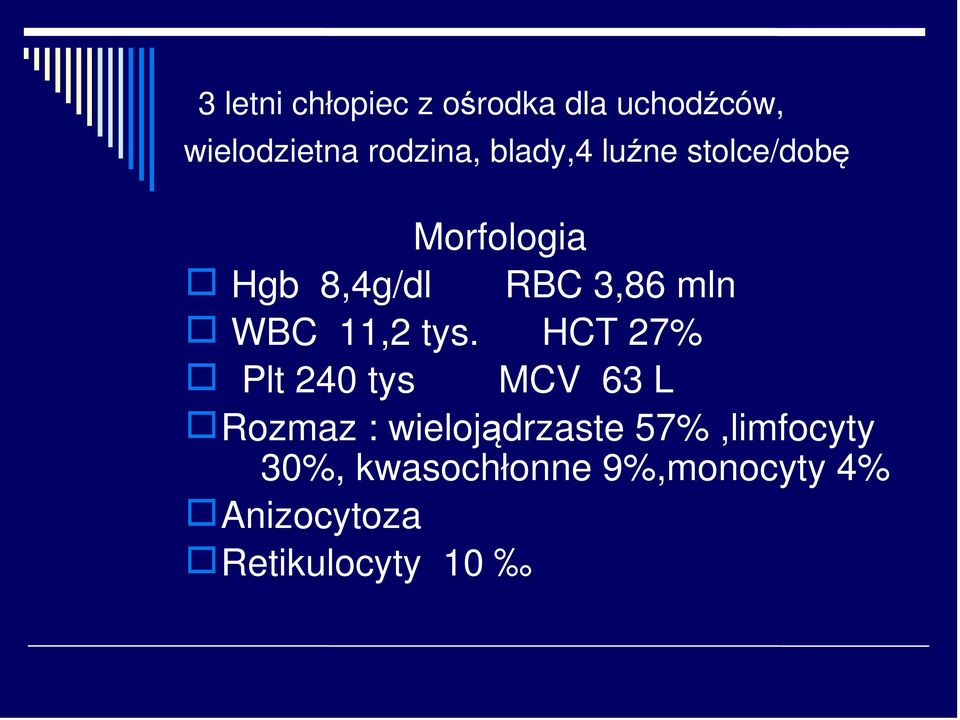 3 letni chłopiec z ośrodka dla uchodźców, wielodzietna rodzina, blady,4 luźne stolce/dobę

Morfologia

Hgb 8,4g/dl RBC 3,86 mln

WBC 11,2 tys. HCT 27%

Plt 240 tys MCV 63 L

Rozmaz : wielojądrzaste 57% ,limfocyty 30%, kwasochłonne 9%,monocyty 4%

Anizocytoza

Retikulocyty 10 ‰